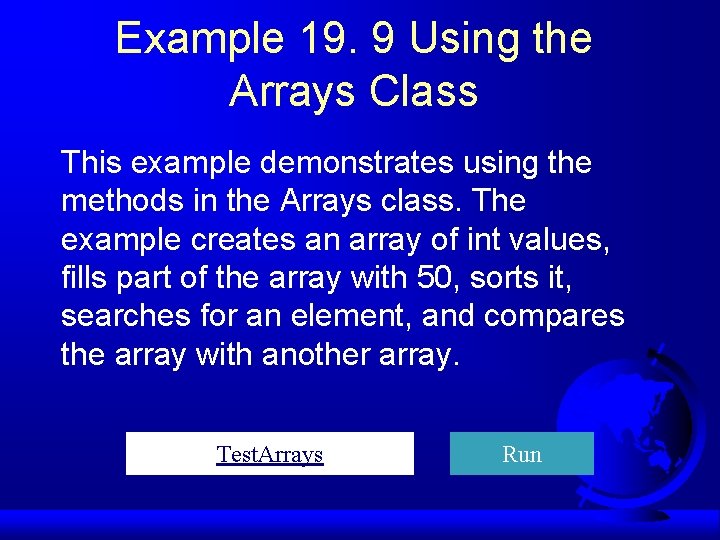 Example 19. 9 Using the Arrays Class

This example demonstrates using the methods in the Arrays class. The example creates an array of int values, fills part of the array with 50, sorts it, searches for an element, and compares the array with another array.

TestArrays

Run